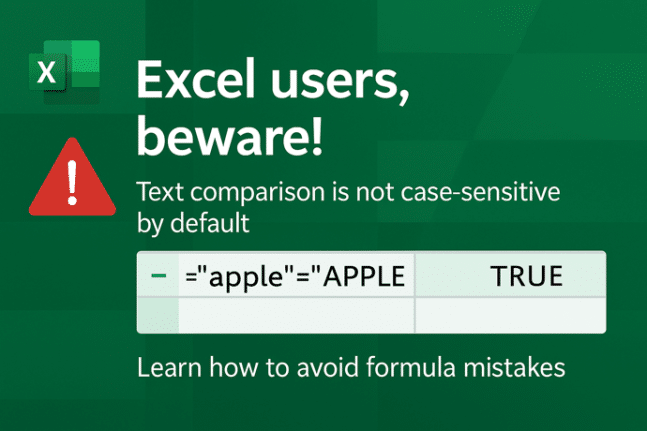 X

Excel users, beware!

!

Text comparison is not case-sensitive by default

| – | ="apple"="APPLE | TRUE |
|---|---|---|
| | | |

Learn how to avoid formula mistakes